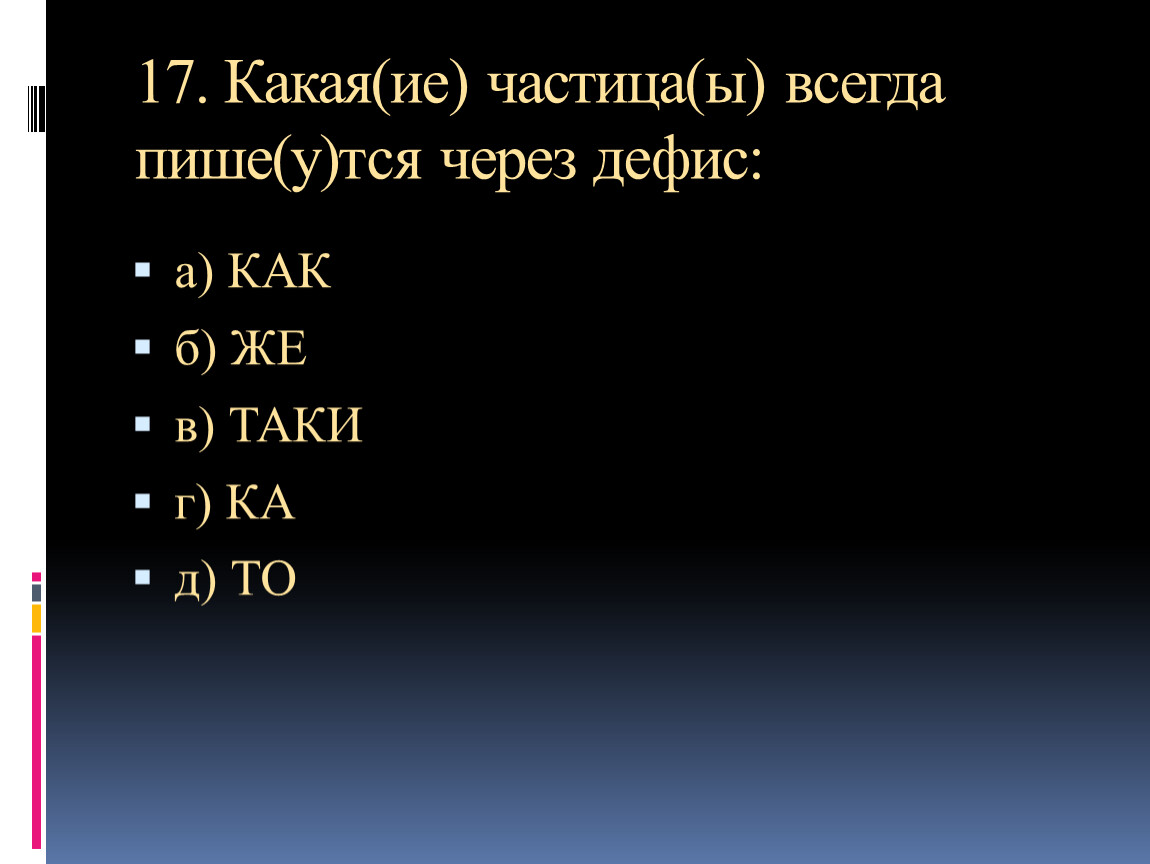 17. Какая(ие) частица(ы) всегда пише(у)тся через дефис:

а) КАК
б) ЖЕ
в) ТАКИ
г) КА
д) ТО